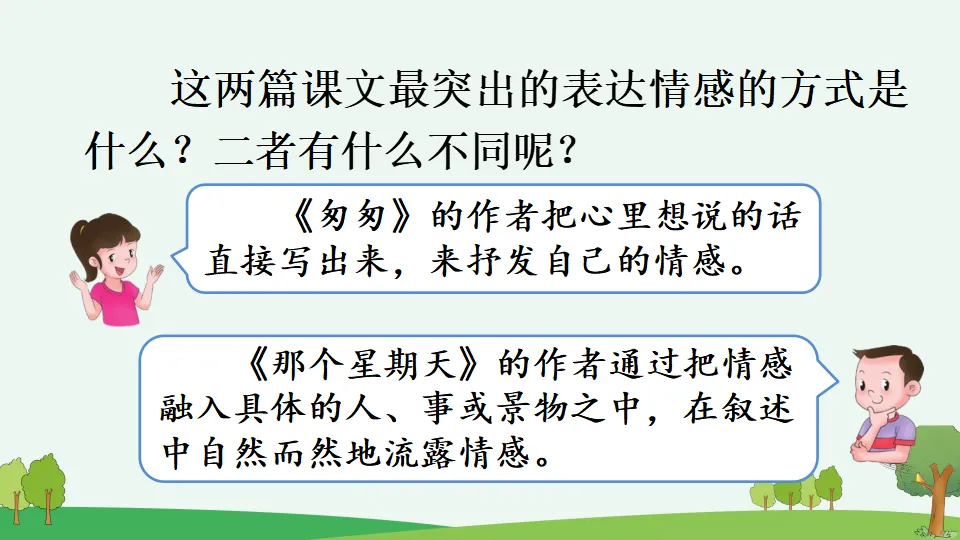 这两篇课文最突出的表达情感的方式是什么？二者有什么不同呢？

《匆匆》的作者把心里想说的话直接写出来，来抒发自己的情感。

《那个星期天》的作者通过把情感融入具体的人、事或景物之中，在叙述中自然而然地流露情感。